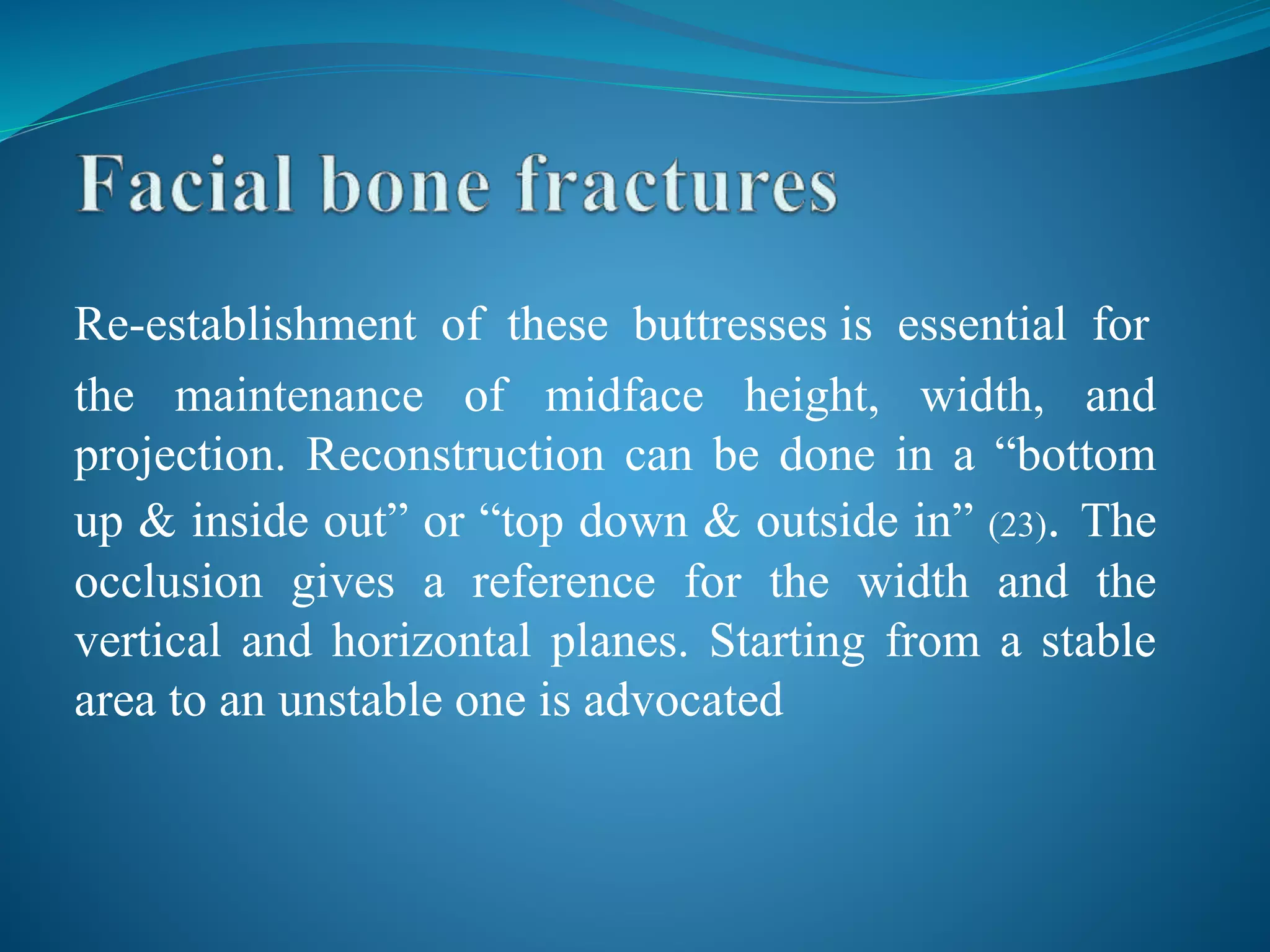 Facial bone fractures

Re-establishment of these buttresses is essential for the maintenance of midface height, width, and projection. Reconstruction can be done in a “bottom up & inside out” or “top down & outside in” (23). The occlusion gives a reference for the width and the vertical and horizontal planes. Starting from a stable area to an unstable one is advocated